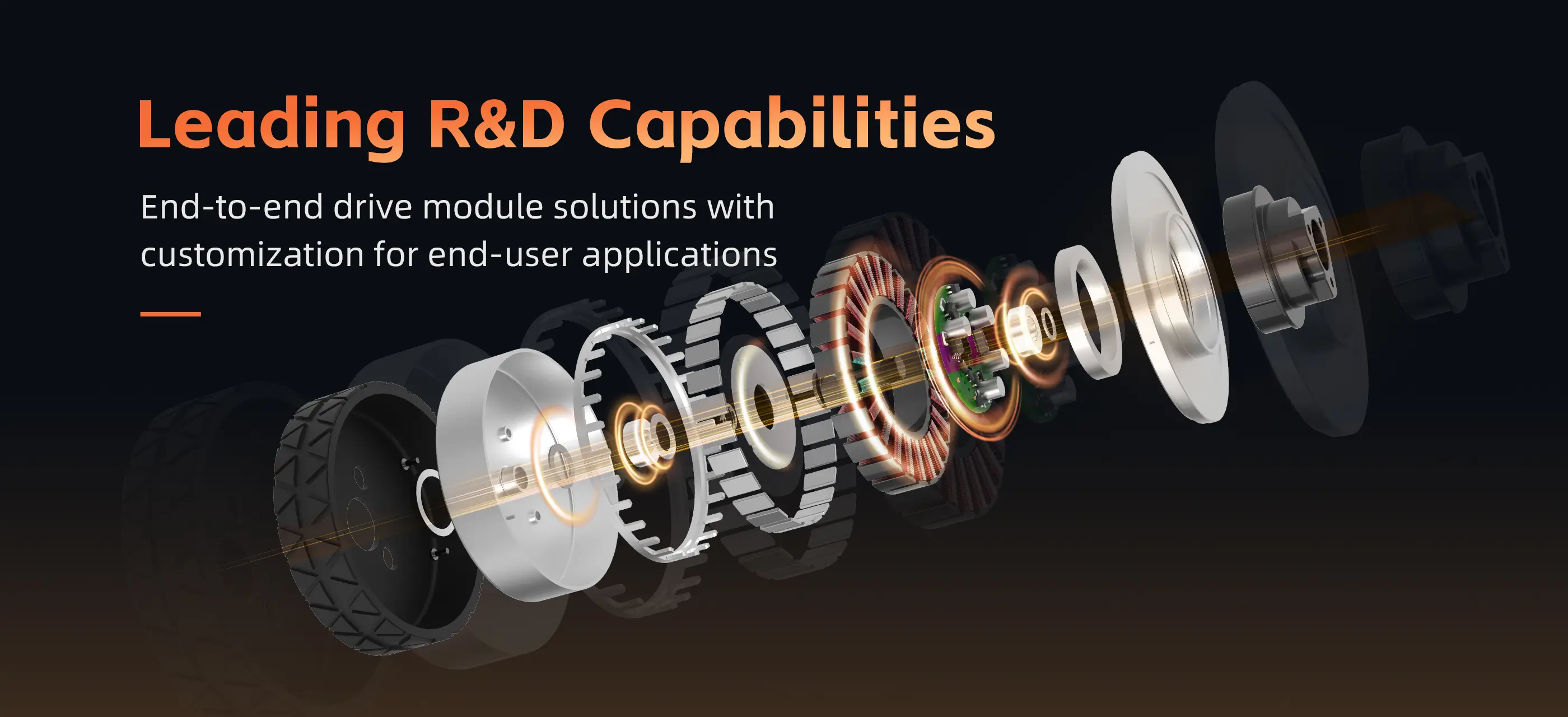 Leading R&D Capabilities

End-to-end drive module solutions with customization for end-user applications